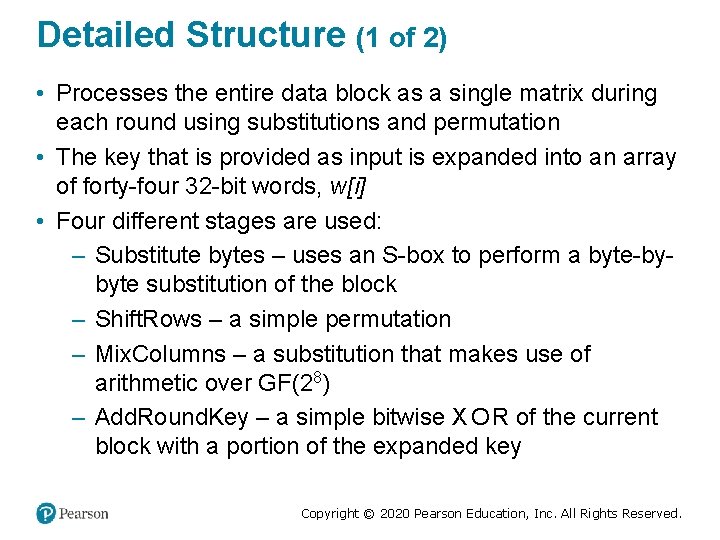 Detailed Structure (1 of 2)

• Processes the entire data block as a single matrix during each round using substitutions and permutation

• The key that is provided as input is expanded into an array of forty-four 32-bit words, w[i]

• Four different stages are used:

– Substitute bytes – uses an S-box to perform a byte-by-byte substitution of the block

– ShiftRows – a simple permutation

– MixColumns – a substitution that makes use of arithmetic over GF($2^8$)

– AddRoundKey – a simple bitwise XOR of the current block with a portion of the expanded key

Pearson

Copyright © 2020 Pearson Education, Inc. All Rights Reserved.